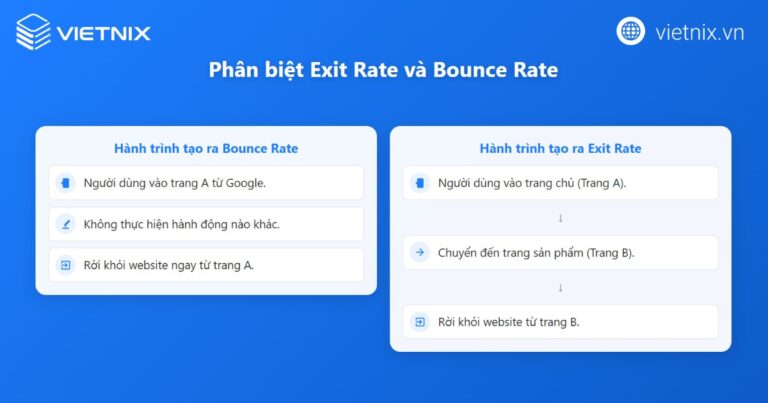 VIETNIX

vietnix.vn

Phân biệt Exit Rate và Bounce Rate

Hành trình tạo ra Bounce Rate

Người dùng vào trang A từ Google.

Không thực hiện hành động nào khác.

Rời khỏi website ngay từ trang A.

Hành trình tạo ra Exit Rate

Người dùng vào trang chủ (Trang A).

↓

Chuyển đến trang sản phẩm (Trang B).

↓

Rời khỏi website từ trang B.